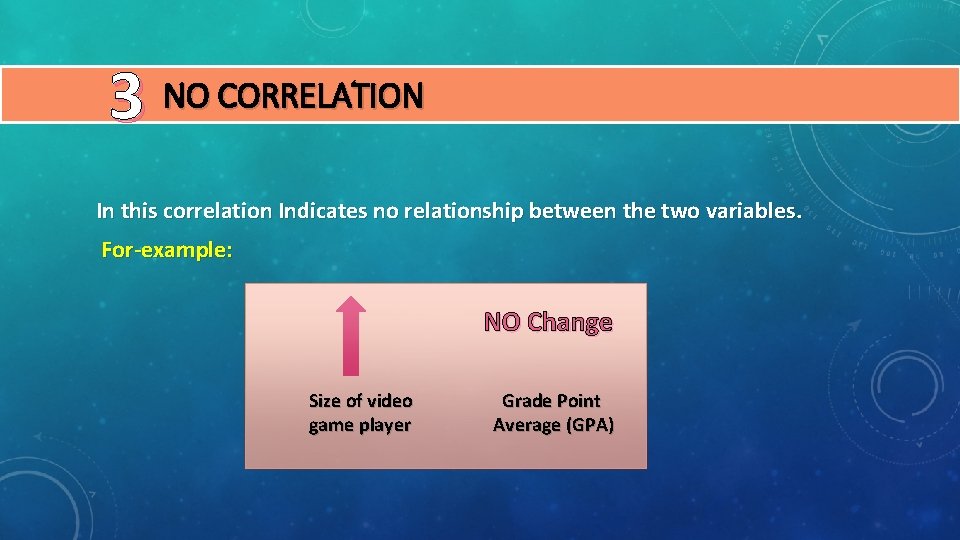 3 NO CORRELATION

In this correlation Indicates no relationship between the two variables.

For-example:

NO Change

Size of video game player

Grade Point Average (GPA)